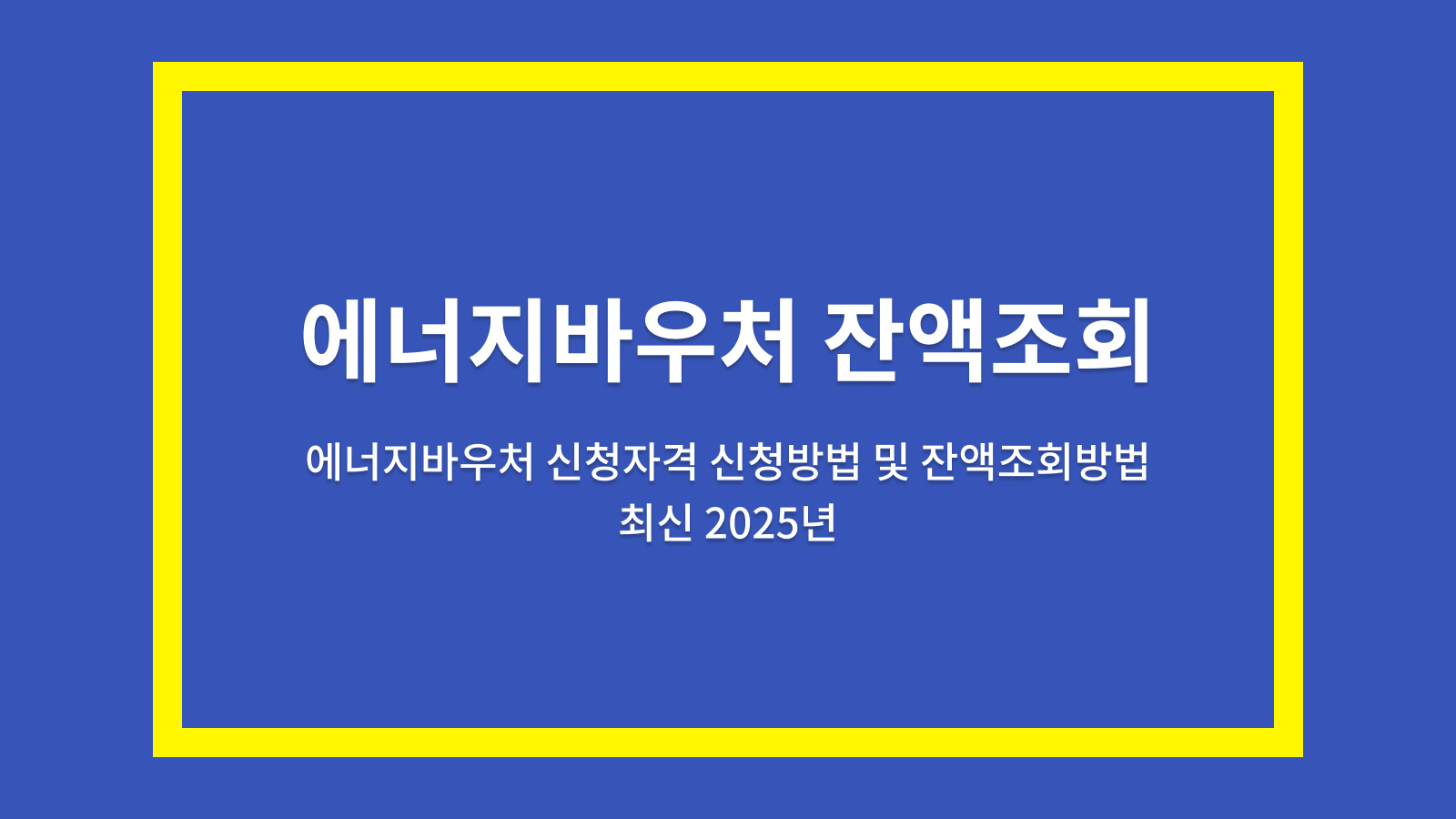 에너지바우처 잔액조회

에너지바우처 신청자격 신청방법 및 잔액조회방법
최신 2025년